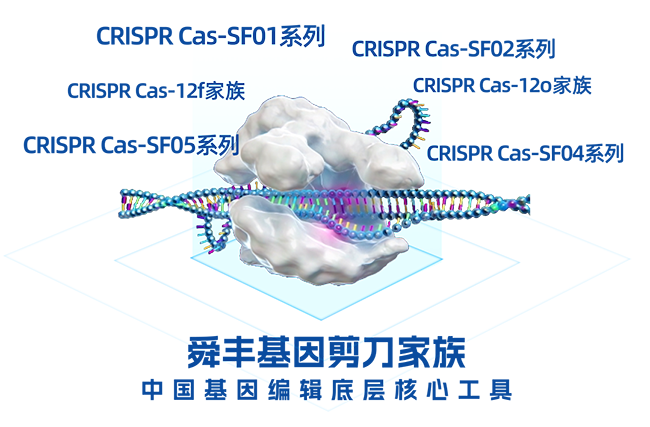 CRISPR Cas-SF01系列
CRISPR Cas-SF02系列
CRISPR Cas-12f家族
CRISPR Cas-12o家族
CRISPR Cas-SF05系列
CRISPR Cas-SF04系列

舜丰基因剪刀家族
中国基因编辑底层核心工具